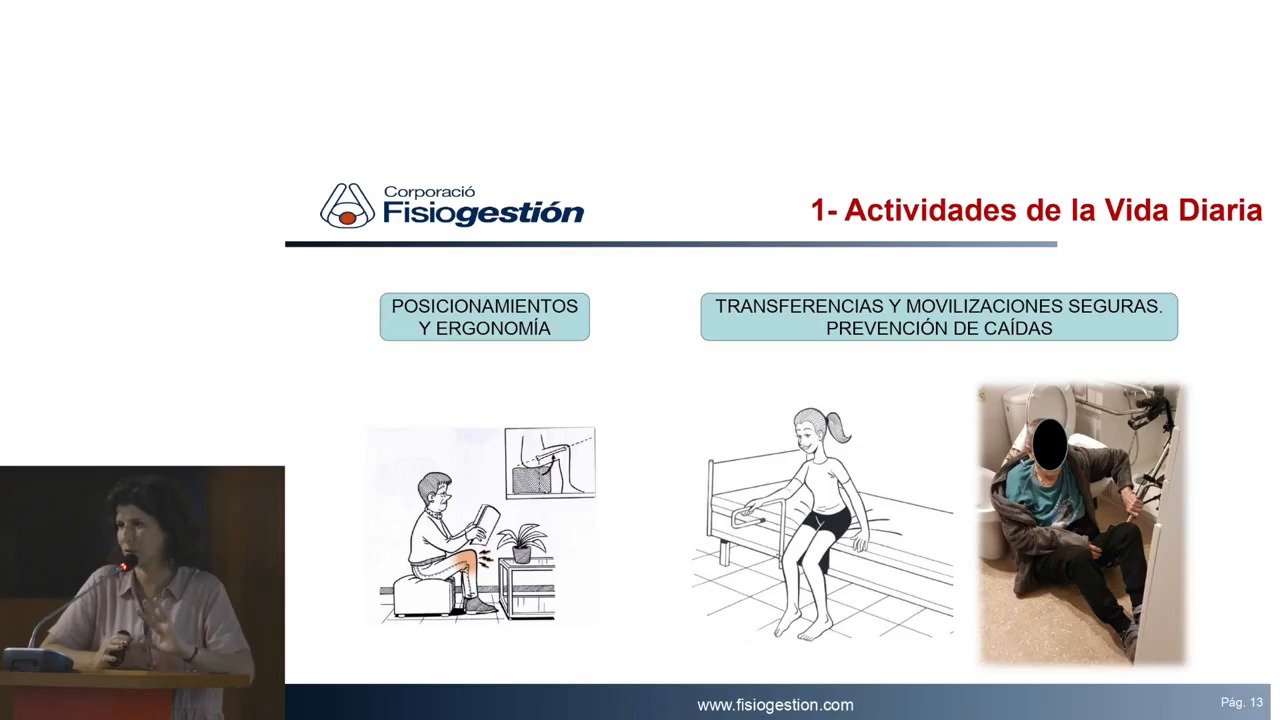 Corporació Fisiogestión

1- Actividades de la Vida Diaria

POSICIONAMIENTOS Y ERGONOMÍA

TRANSFERENCIAS Y MOVILIZACIONES SEGURAS. PREVENCIÓN DE CAÍDAS

www.fisiogestion.com

Pág. 13